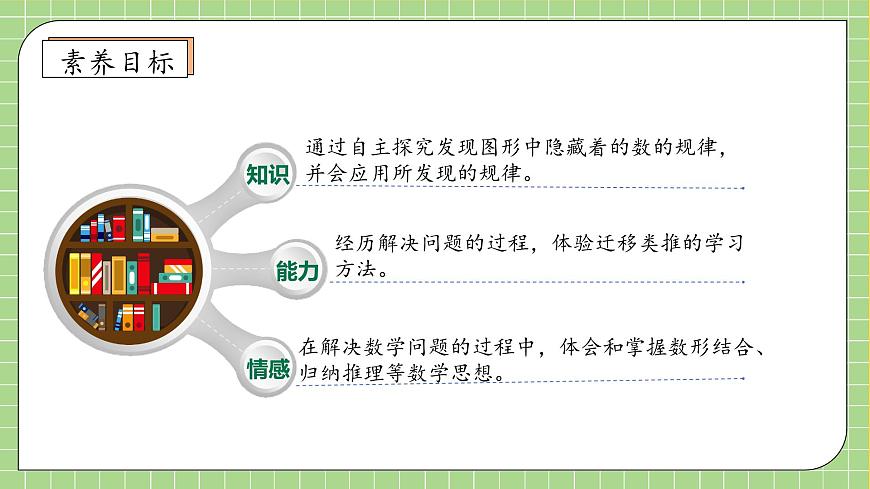 素养目标

知识
通过自主探究发现图形中隐藏着的数的规律，并会应用所发现的规律。

能力
经历解决问题的过程，体验迁移类推的学习方法。

情感
在解决数学问题的过程中，体会和掌握数形结合、归纳推理等数学思想。